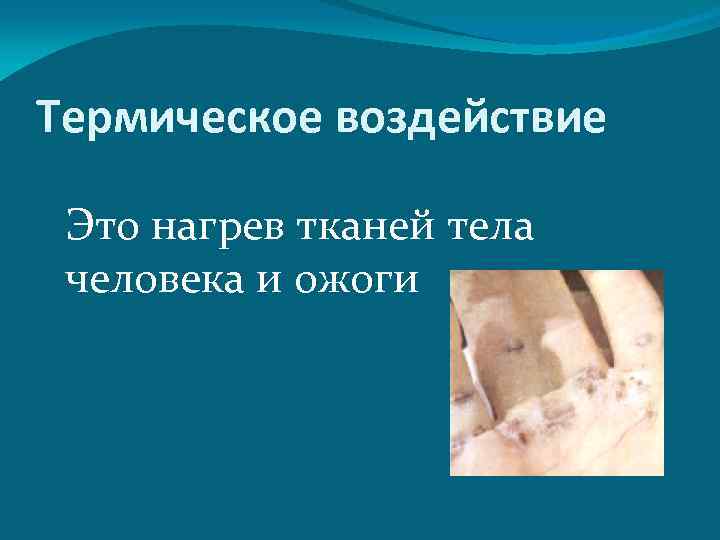 Термическое воздействие

Это нагрев тканей тела человека и ожоги